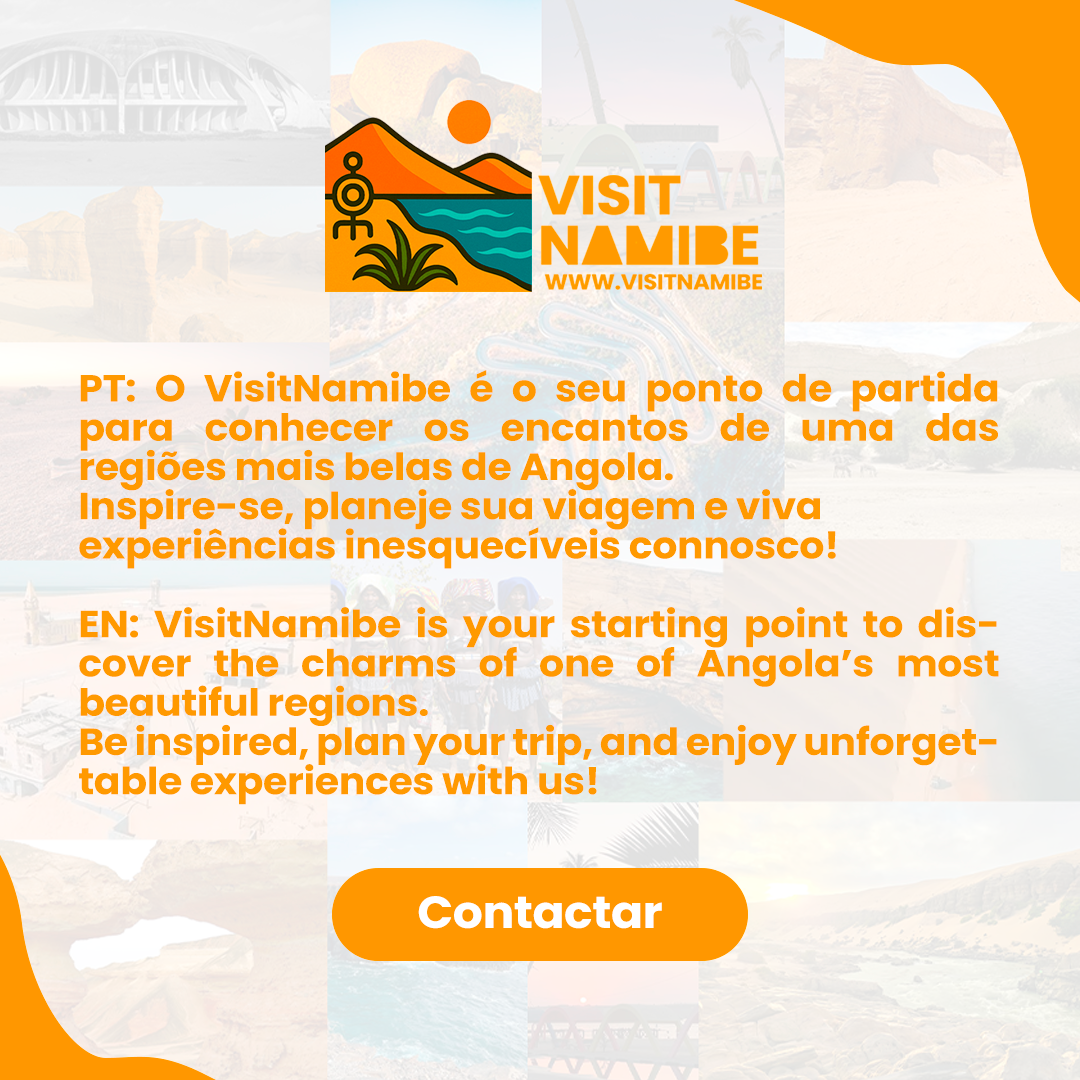 VISIT NAMIBE
WWW.VISITNAMIBE

PT: O VisitNamibe é o seu ponto de partida para conhecer os encantos de uma das regiões mais belas de Angola.
Inspire-se, planeje sua viagem e viva experiências inesquecíveis connosco!

EN: VisitNamibe is your starting point to discover the charms of one of Angola's most beautiful regions.
Be inspired, plan your trip, and enjoy unforgettable experiences with us!

Contactar